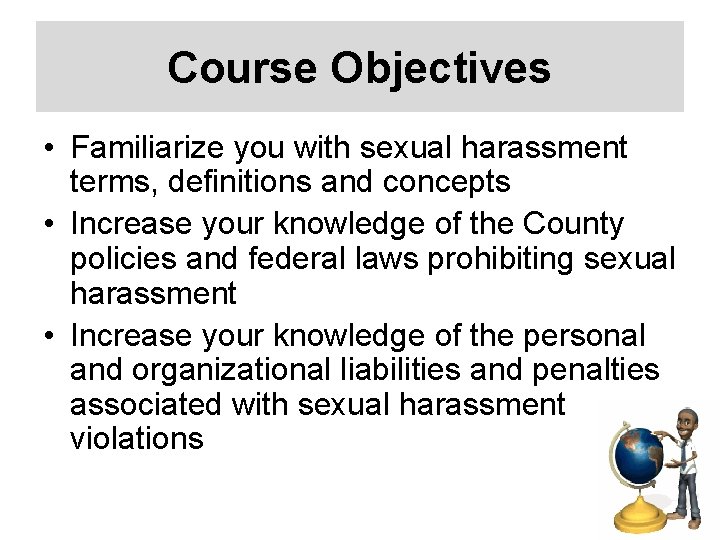 Course Objectives

• Familiarize you with sexual harassment terms, definitions and concepts
• Increase your knowledge of the County policies and federal laws prohibiting sexual harassment
• Increase your knowledge of the personal and organizational liabilities and penalties associated with sexual harassment violations